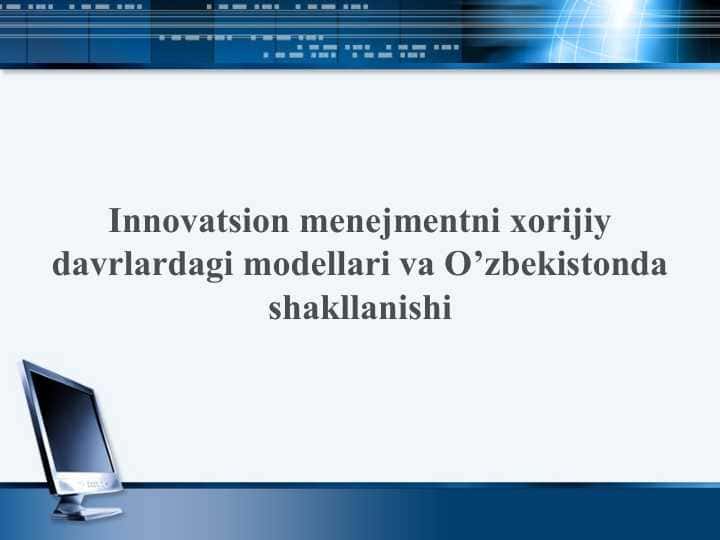 Innovatsion menejmentni xorijiy davrlardagi modellari va O’zbekistonda shakllanishi